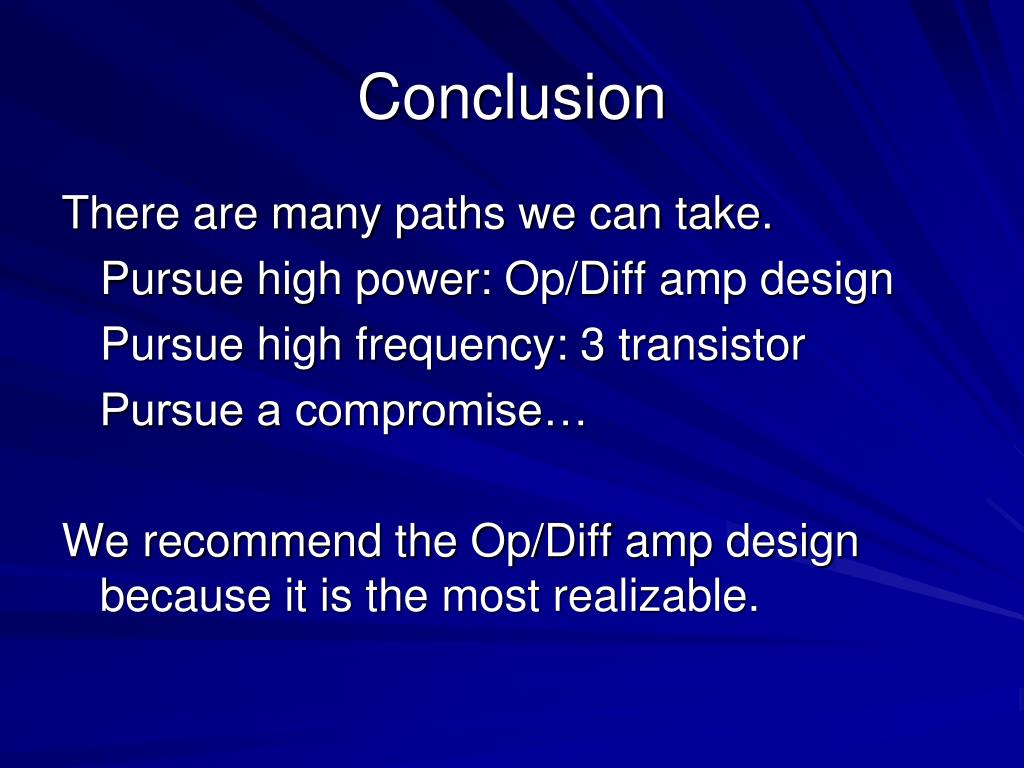 Conclusion

There are many paths we can take.
Pursue high power: Op/Diff amp design
Pursue high frequency: 3 transistor
Pursue a compromise…

We recommend the Op/Diff amp design because it is the most realizable.